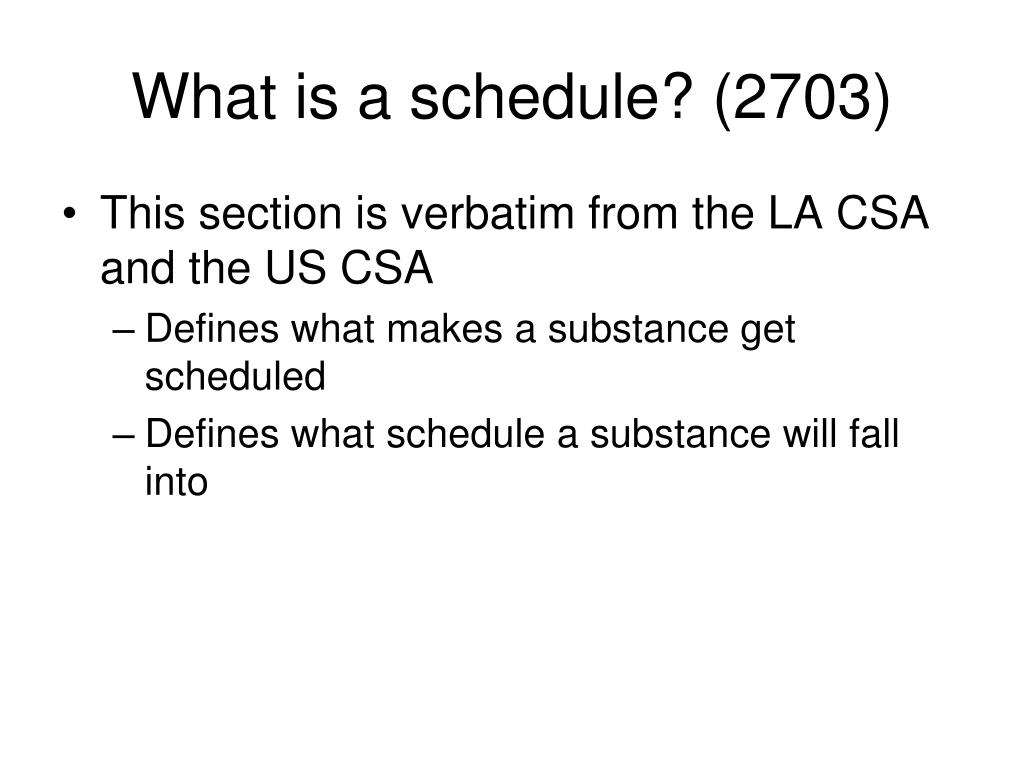 What is a schedule? (2703)

• This section is verbatim from the LA CSA and the US CSA
– Defines what makes a substance get scheduled
– Defines what schedule a substance will fall into